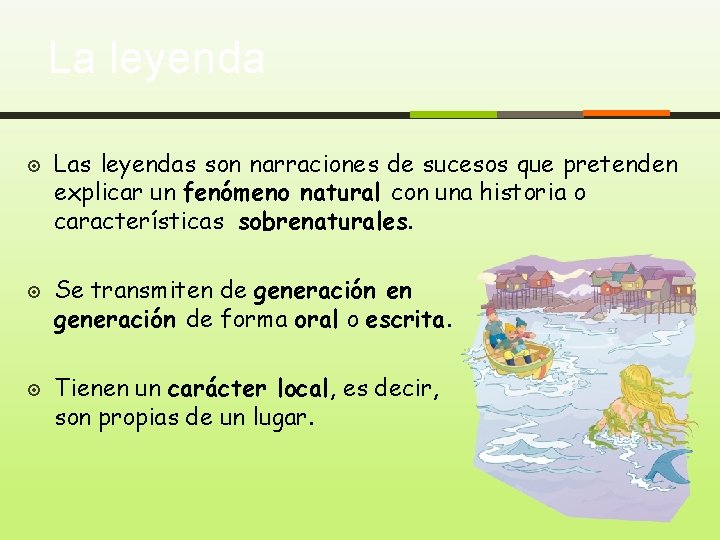 La leyenda

Las leyendas son narraciones de sucesos que pretenden explicar un fenómeno natural con una historia o características sobrenaturales.

Se transmiten de generación en generación de forma oral o escrita.

Tienen un carácter local, es decir, son propias de un lugar.